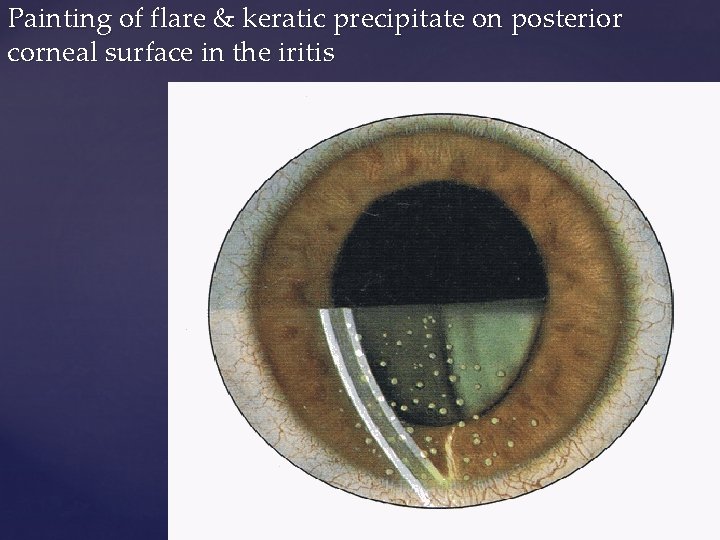 Painting of flare & keratic precipitate on posterior corneal surface in the iritis